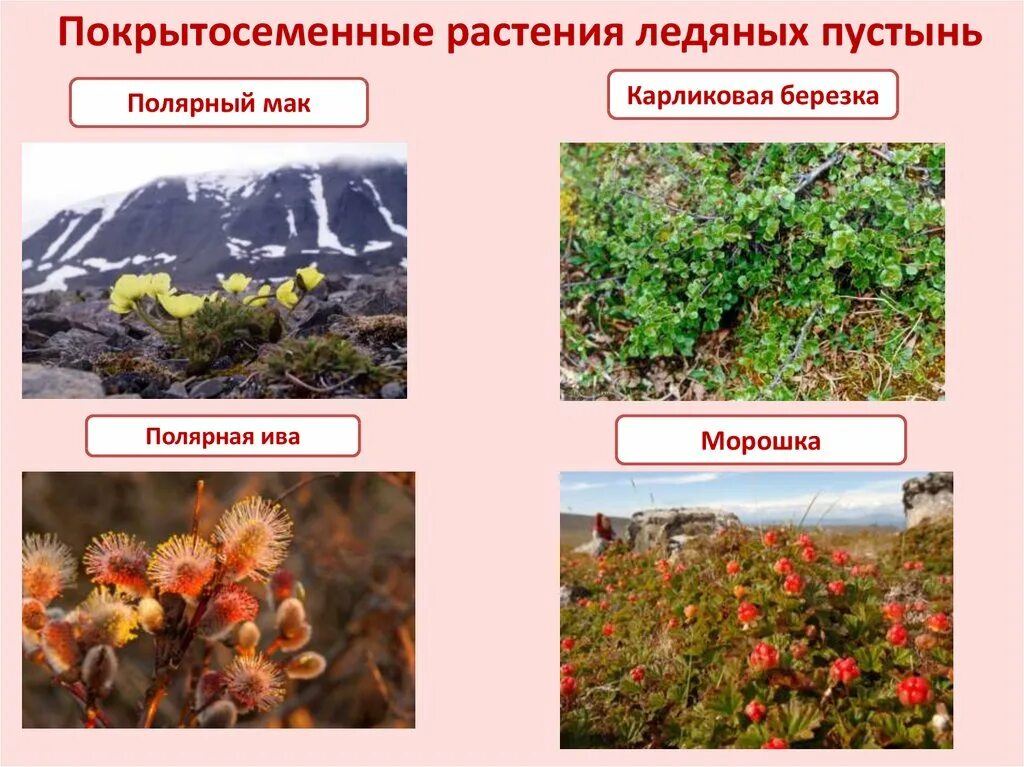 Покрытосеменные растения ледяных пустынь

Полярный мак

Карликовая березка

Полярная ива

Морошка